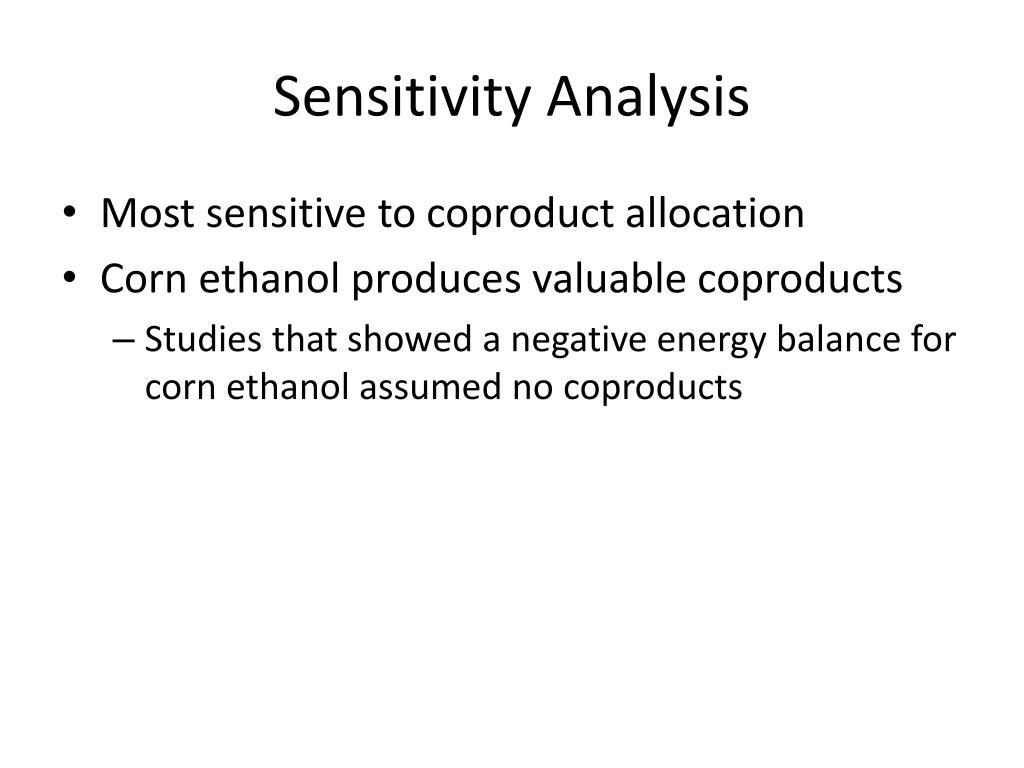 Sensitivity Analysis

• Most sensitive to coproduct allocation
• Corn ethanol produces valuable coproducts
– Studies that showed a negative energy balance for corn ethanol assumed no coproducts